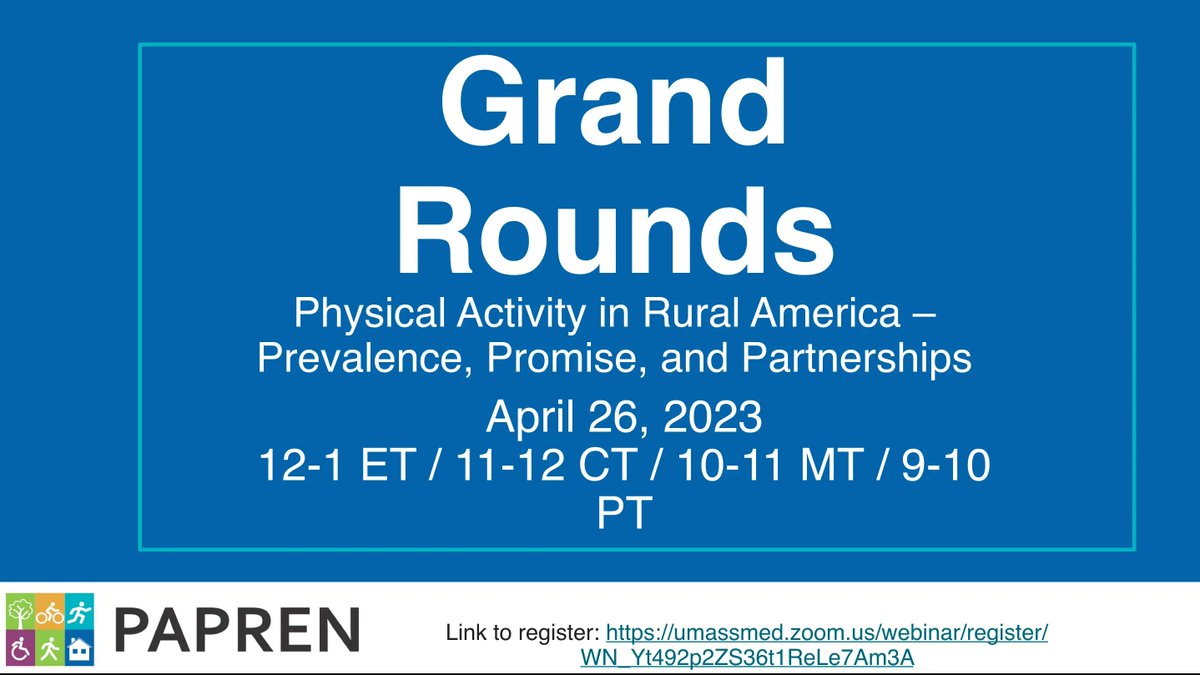 Grand Rounds

Physical Activity in Rural America – Prevalence, Promise, and Partnerships

April 26, 2023
12-1 ET / 11-12 CT / 10-11 MT / 9-10 PT

PAPREN

Link to register: https://umassmed.zoom.us/webinar/register/WN_Yt492p2ZS36t1ReLe7Am3A